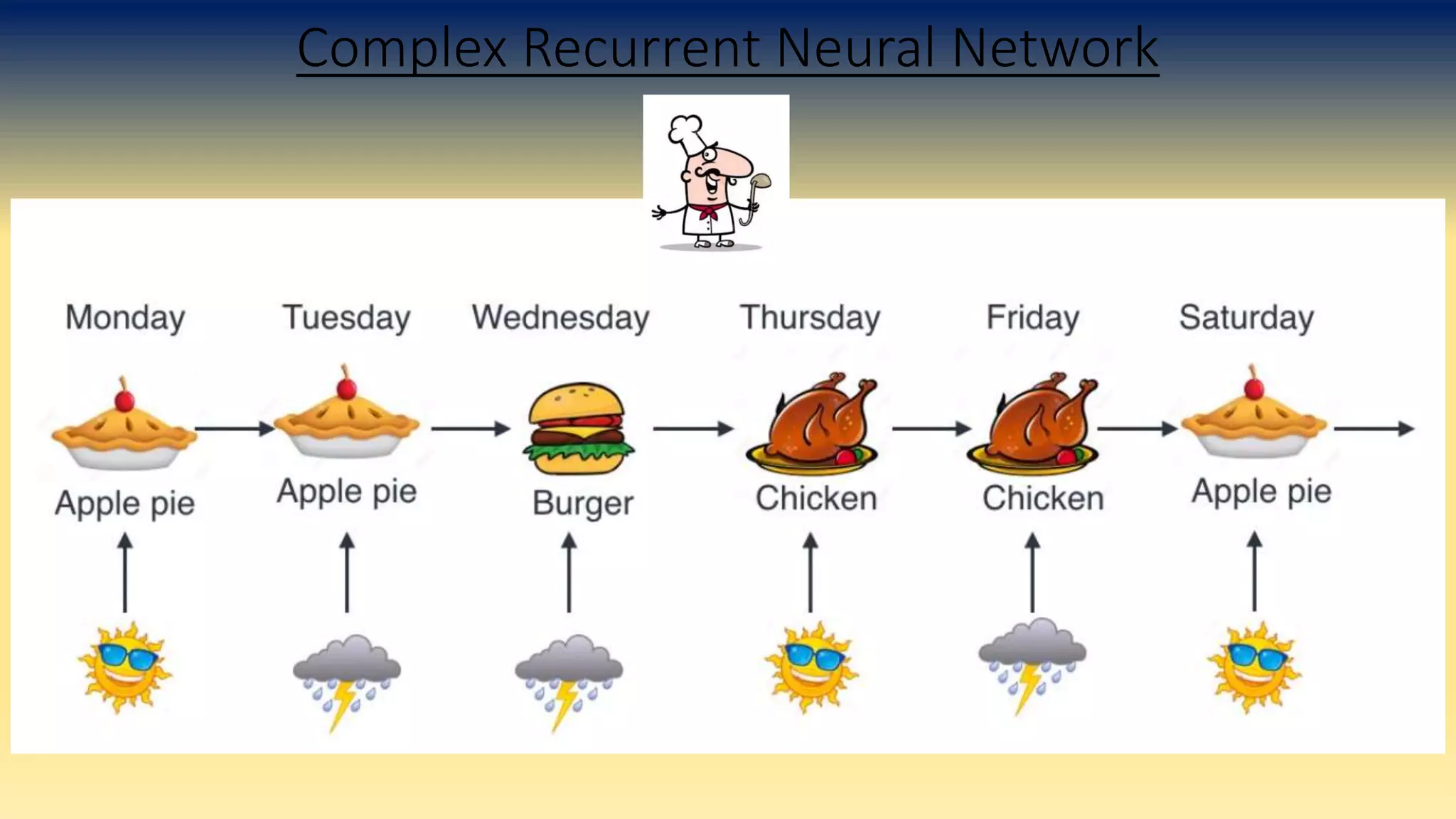 Complex Recurrent Neural Network

Monday Tuesday Wednesday Thursday Friday Saturday

Apple pie Apple pie Burger Chicken Chicken Apple pie